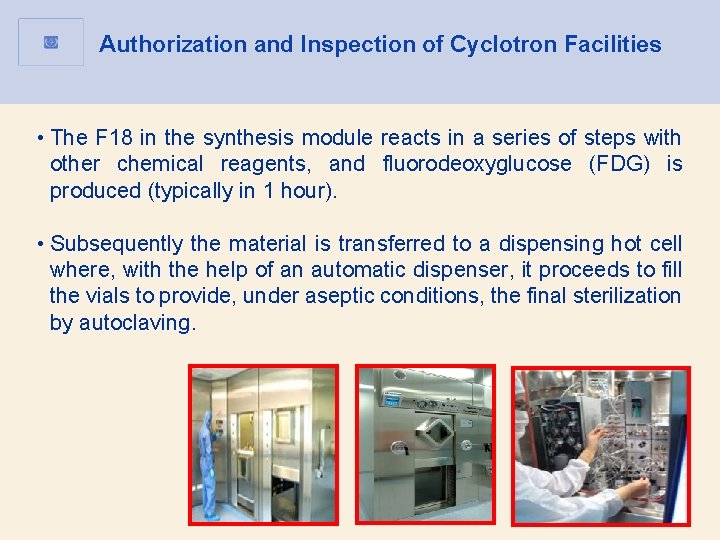 Authorization and Inspection of Cyclotron Facilities

• The F18 in the synthesis module reacts in a series of steps with other chemical reagents, and fluorodeoxyglucose (FDG) is produced (typically in 1 hour).

• Subsequently the material is transferred to a dispensing hot cell where, with the help of an automatic dispenser, it proceeds to fill the vials to provide, under aseptic conditions, the final sterilization by autoclaving.